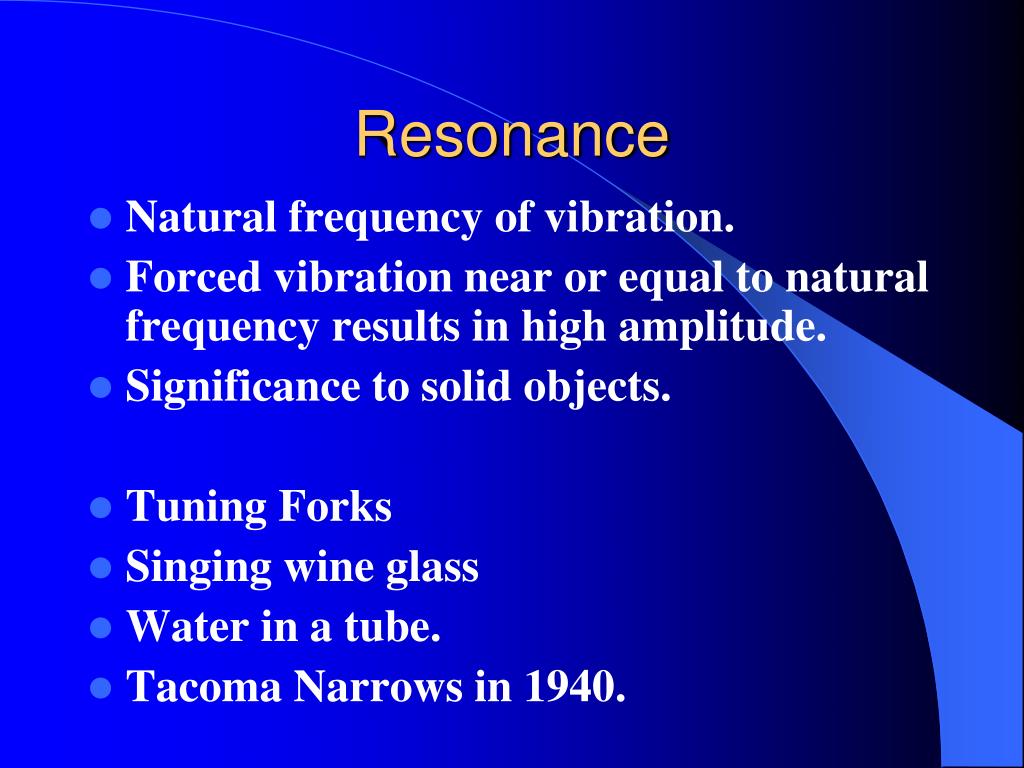 Resonance

- Natural frequency of vibration.
- Forced vibration near or equal to natural frequency results in high amplitude.
- Significance to solid objects.

- Tuning Forks
- Singing wine glass
- Water in a tube.
- Tacoma Narrows in 1940.